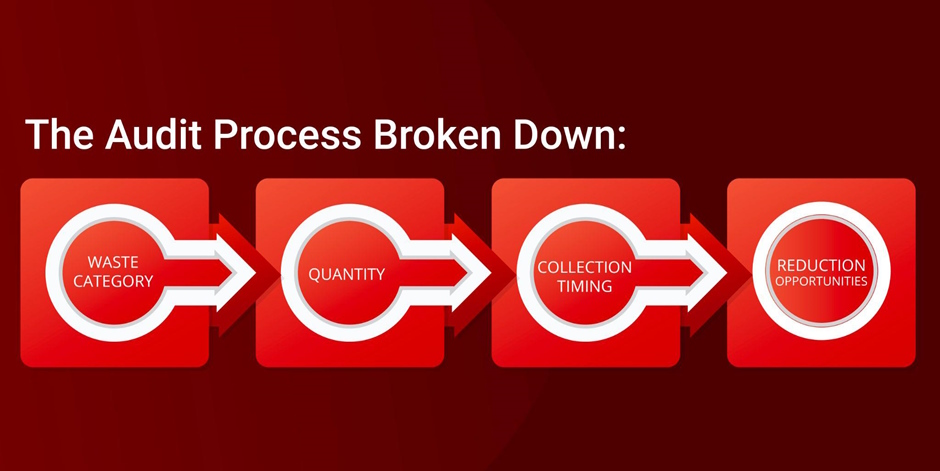 The Audit Process Broken Down:

WASTE CATEGORY

QUANTITY

COLLECTION TIMING

REDUCTION OPPORTUNITIES